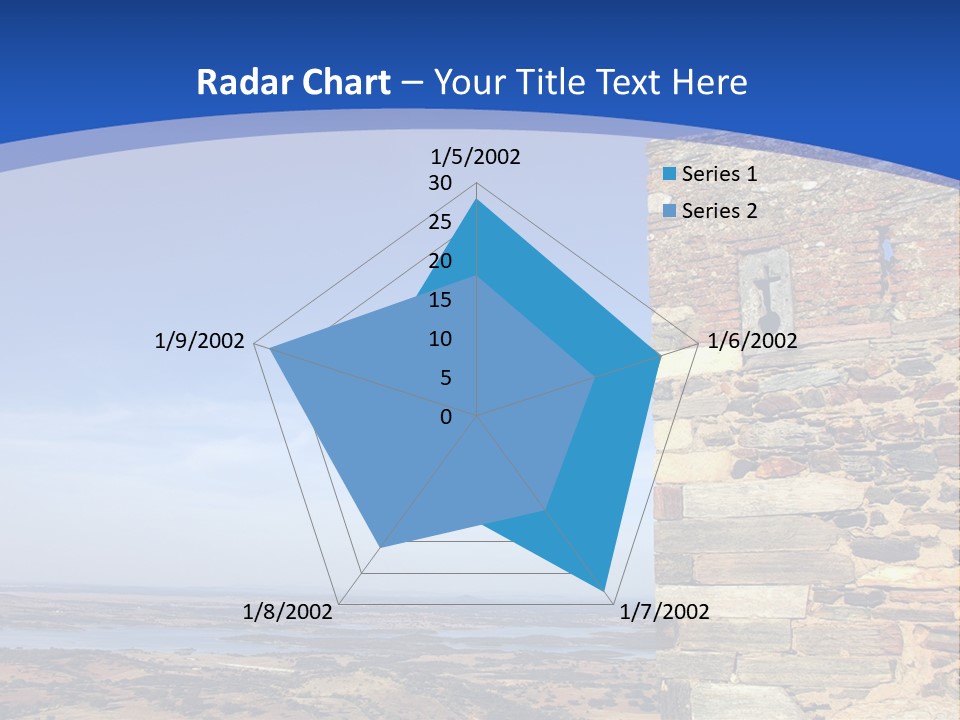 Radar Chart – Your Title Text Here

1/5/2002
30
25
20
15
10
5
0
1/6/2002
1/7/2002
1/8/2002
1/9/2002

Series 1
Series 2